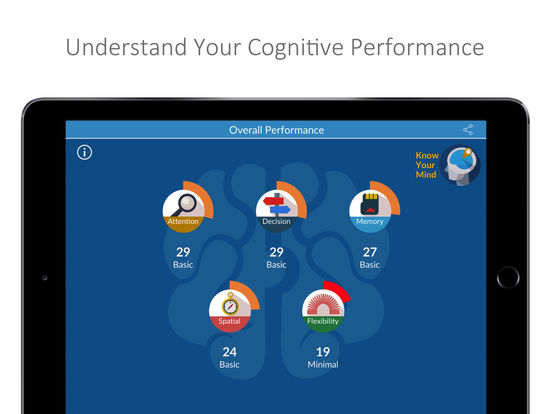 Understand Your Cognitive Performance

Overall Performance

Know Your Mind

Attention
29
Basic

Decision
29
Basic

Memory
27
Basic

Spatial
24
Basic

Flexibility
19
Minimal